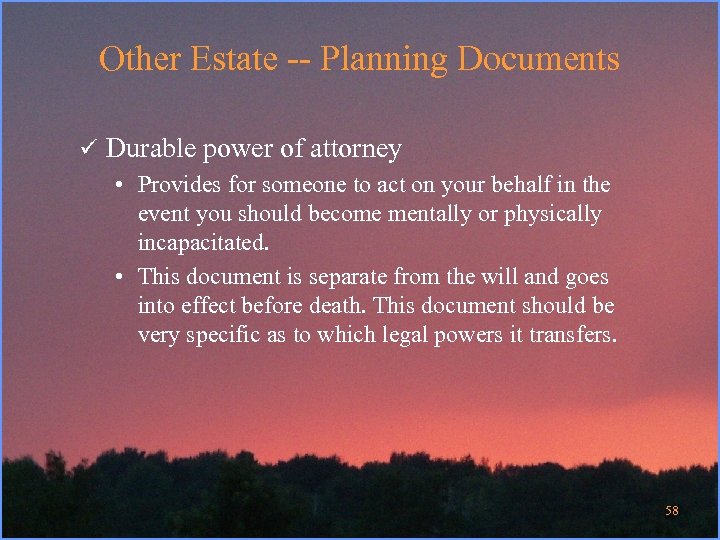 Other Estate -- Planning Documents

✓ Durable power of attorney

• Provides for someone to act on your behalf in the event you should become mentally or physically incapacitated.

• This document is separate from the will and goes into effect before death. This document should be very specific as to which legal powers it transfers.

58